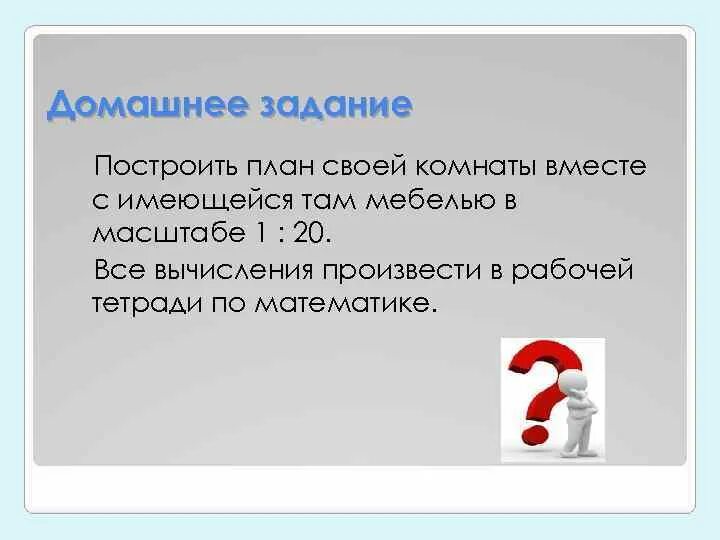 Домашнее задание

Построить план своей комнаты вместе с имеющейся там мебелью в масштабе 1 : 20.

Все вычисления произвести в рабочей тетради по математике.